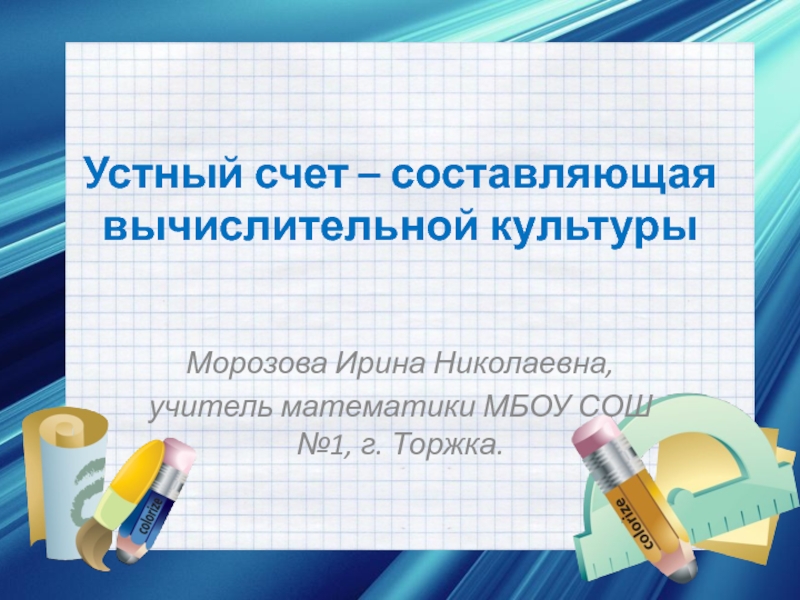 Устный счет – составляющая вычислительной культуры

Морозова Ирина Николаевна,
учитель математики МБОУ СОШ №1, г. Торжка.

colorize

colorize